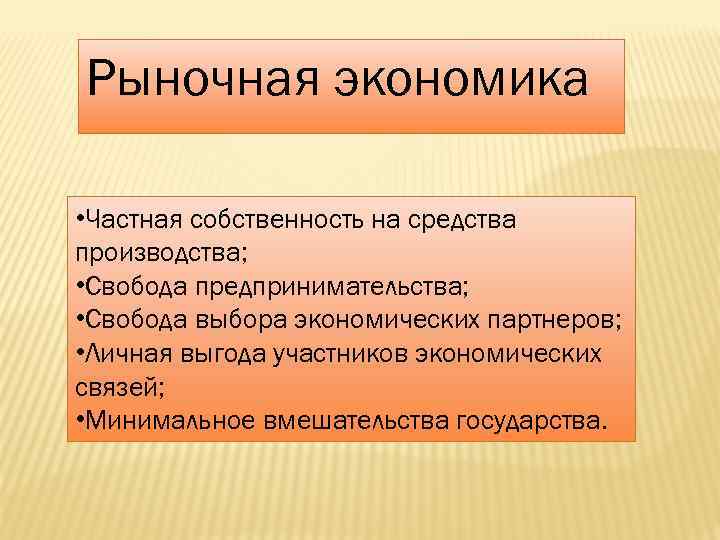 Рыночная экономика

•Частная собственность на средства производства;
•Свобода предпринимательства;
•Свобода выбора экономических партнеров;
•Личная выгода участников экономических связей;
•Минимальное вмешательства государства.